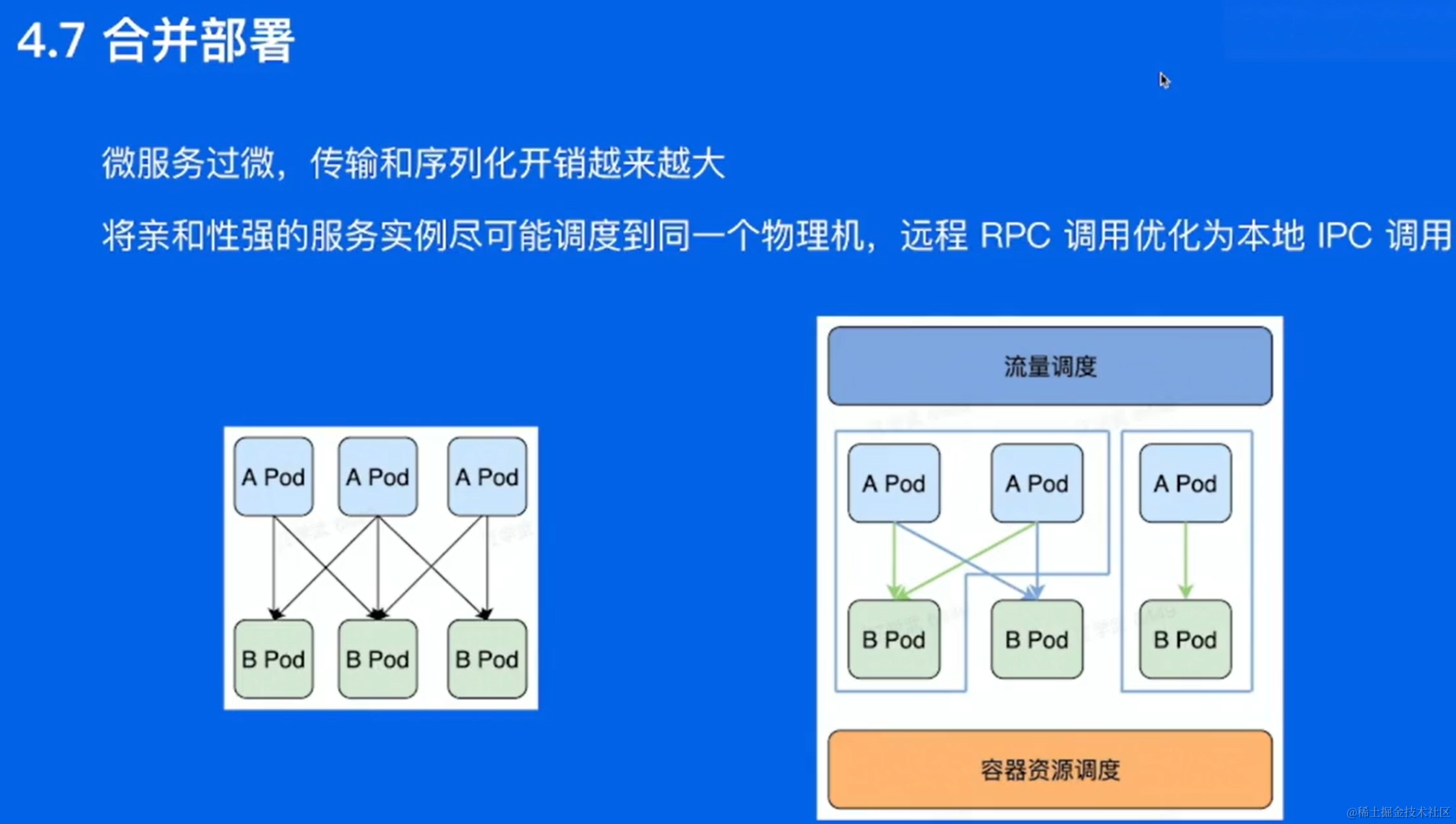 4.7 合并部署

微服务过微，传输和序列化开销越来越大

将亲和性强的服务实例尽可能调度到同一个物理机，远程 RPC 调用优化为本地 IPC 调用

A Pod A Pod A Pod

B Pod B Pod B Pod

流量调度

A Pod A Pod A Pod

B Pod B Pod B Pod

容器资源调度

@稀土掘金技术社区